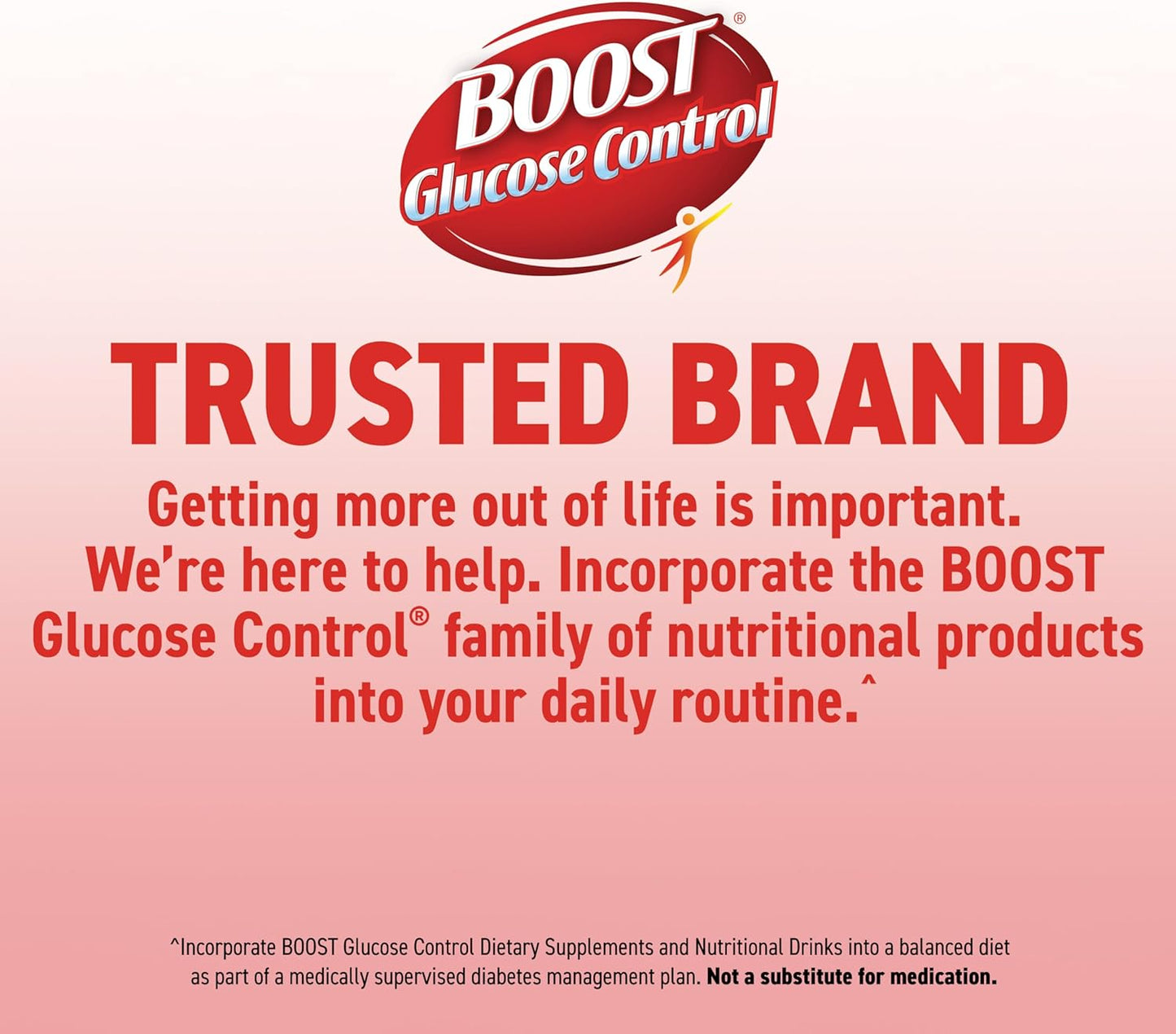 BOOST® Glucose Control

TRUSTED BRAND

Getting more out of life is important. We're here to help. Incorporate the BOOST Glucose Control® family of nutritional products into your daily routine.^

^Incorporate BOOST Glucose Control Dietary Supplements and Nutritional Drinks into a balanced diet as part of a medically supervised diabetes management plan. Not a substitute for medication.